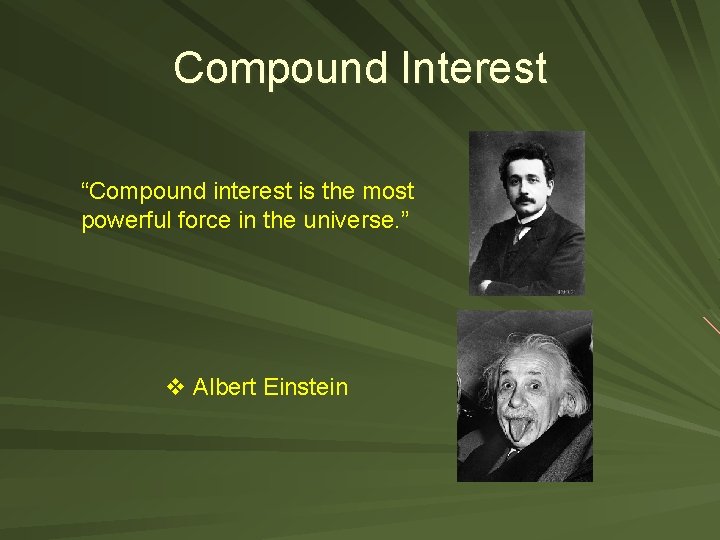 Compound Interest

“Compound interest is the most powerful force in the universe.”

❖ Albert Einstein